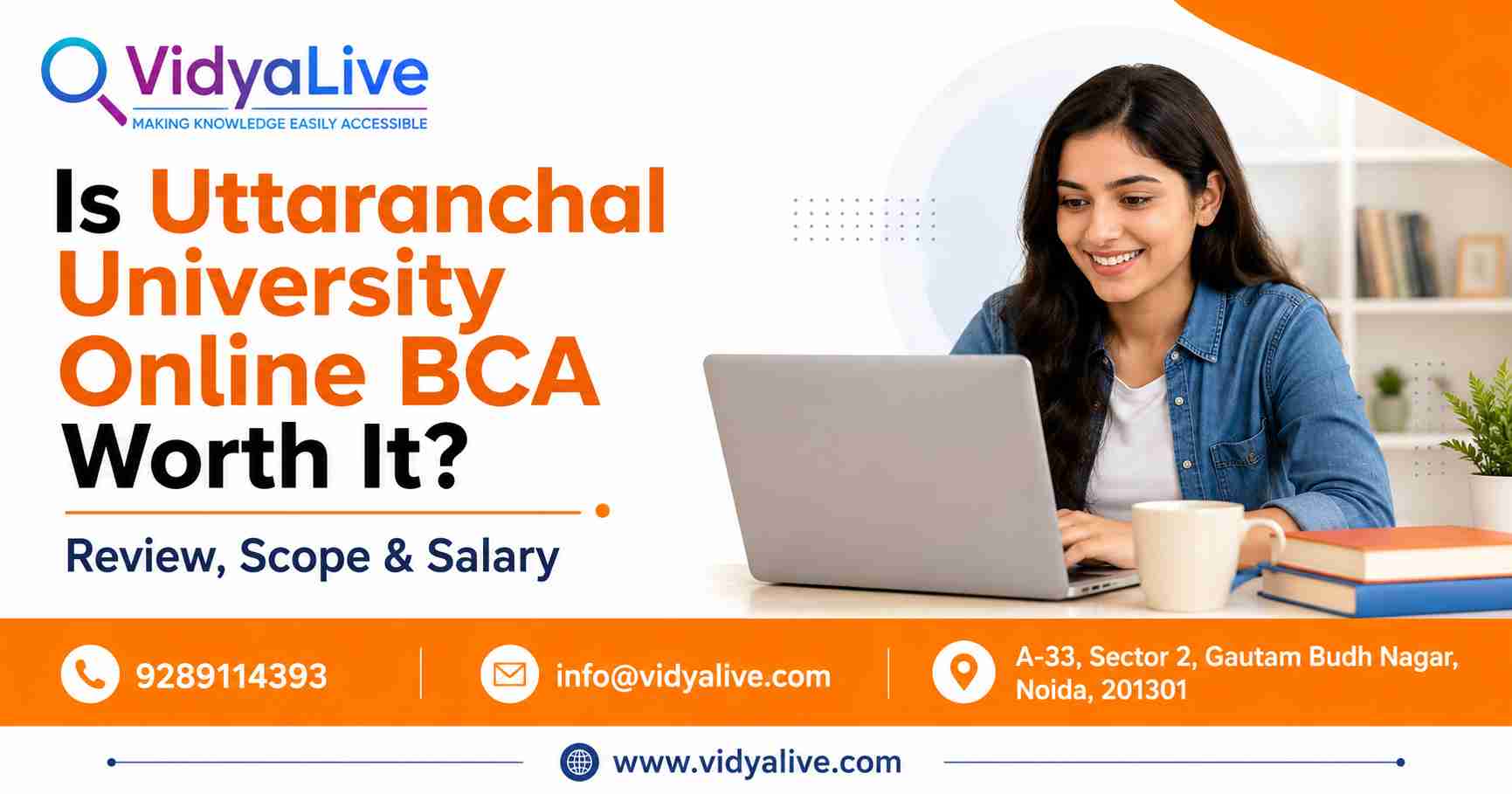 VidyaLive
MAKING KNOWLEDGE EASILY ACCESSIBLE

Is Uttaranchal University Online BCA Worth It?

Review, Scope & Salary

9289114393

info@vidyalive.com

A-33, Sector 2, Gautam Budh Nagar,
Noida, 201301

www.vidyalive.com